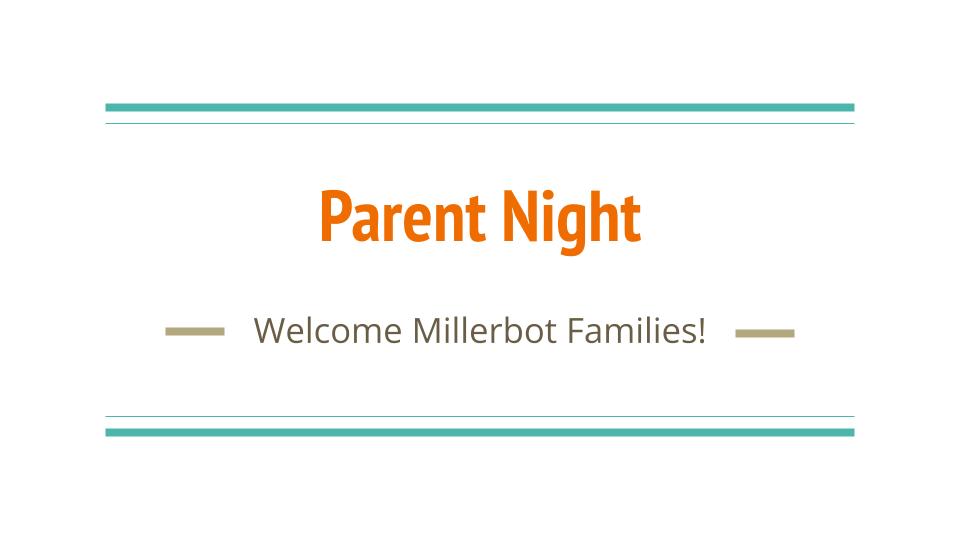 Parent Night

Welcome Millerbot Families!